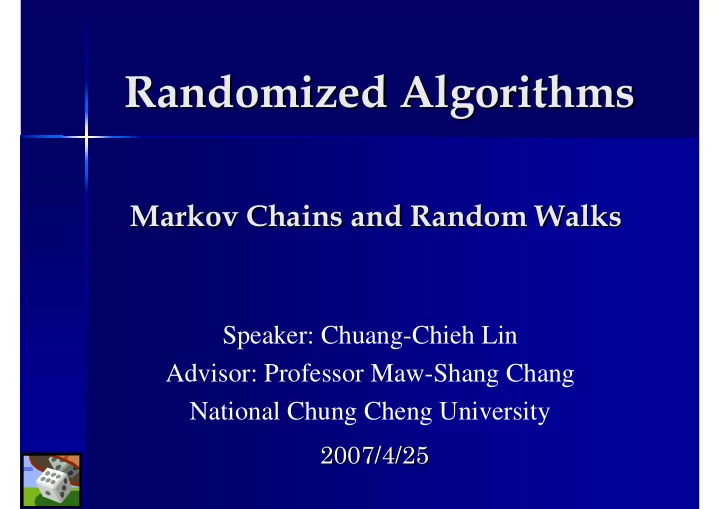 Randomized Algorithms

Markov Chains and Random Walks

Speaker: Chuang-Chieh Lin
Advisor: Professor Maw-Shang Chang
National Chung Cheng University
2007/4/25